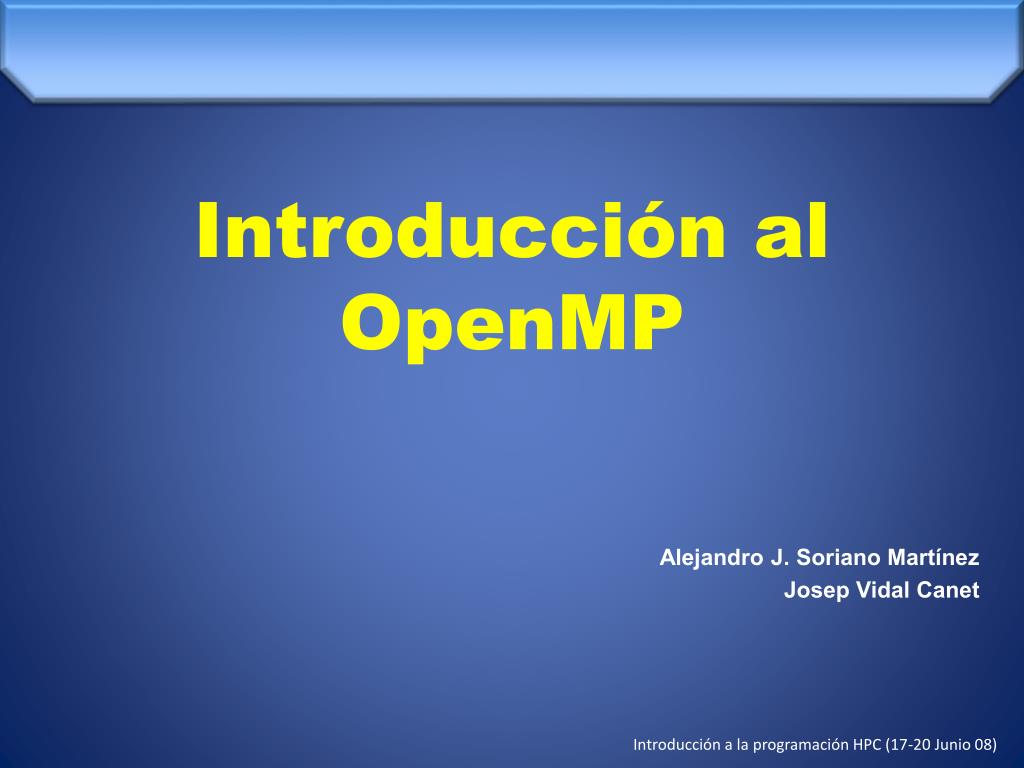 Introducción al OpenMP

Alejandro J. Soriano Martínez
Josep Vidal Canet

Introducción a la programación HPC (17-20 Junio 08)